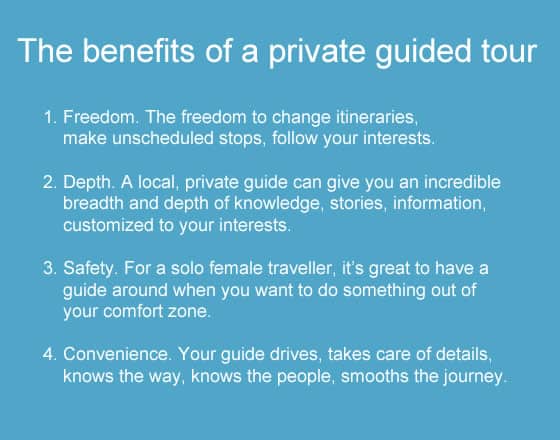 The benefits of a private guided tour

1. Freedom. The freedom to change itineraries, make unscheduled stops, follow your interests.

2. Depth. A local, private guide can give you an incredible breadth and depth of knowledge, stories, information, customized to your interests.

3. Safety. For a solo female traveller, it's great to have a guide around when you want to do something out of your comfort zone.

4. Convenience. Your guide drives, takes care of details, knows the way, knows the people, smooths the journey.